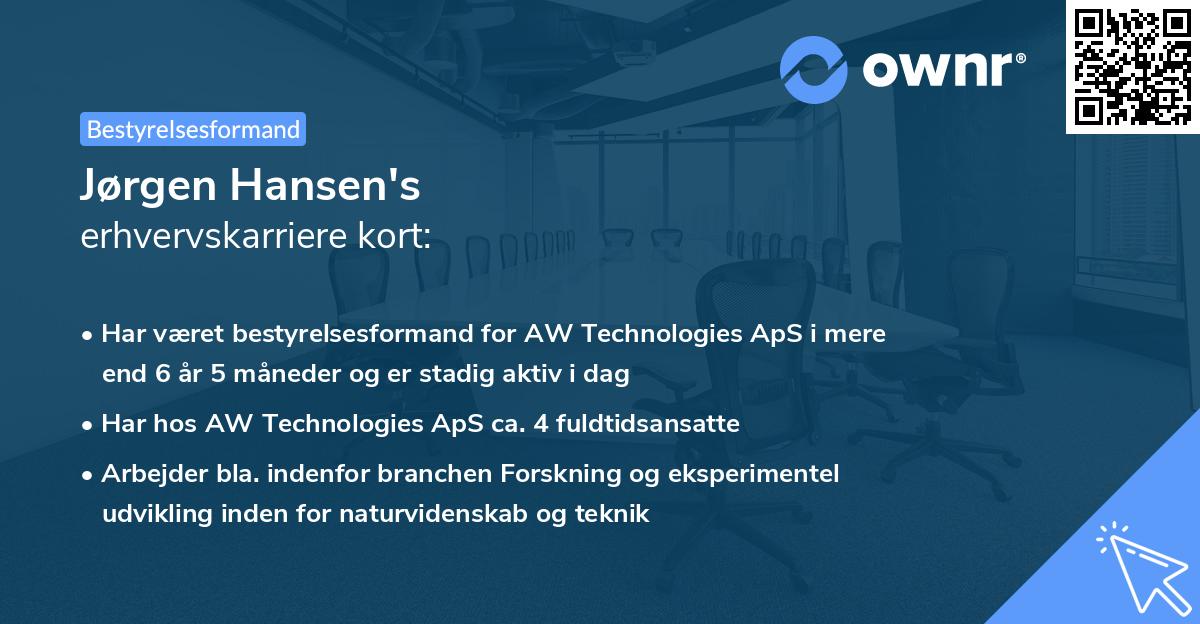 ownr®

Bestyrelsesformand

Jørgen Hansen's
erhvervskarriere kort:

• Har været bestyrelsesformand for AW Technologies ApS i mere end 6 år 5 måneder og er stadig aktiv i dag

• Har hos AW Technologies ApS ca. 4 fuldtidsansatte

• Arbejder bla. indenfor branchen Forskning og eksperimentel udvikling inden for naturvidenskab og teknik